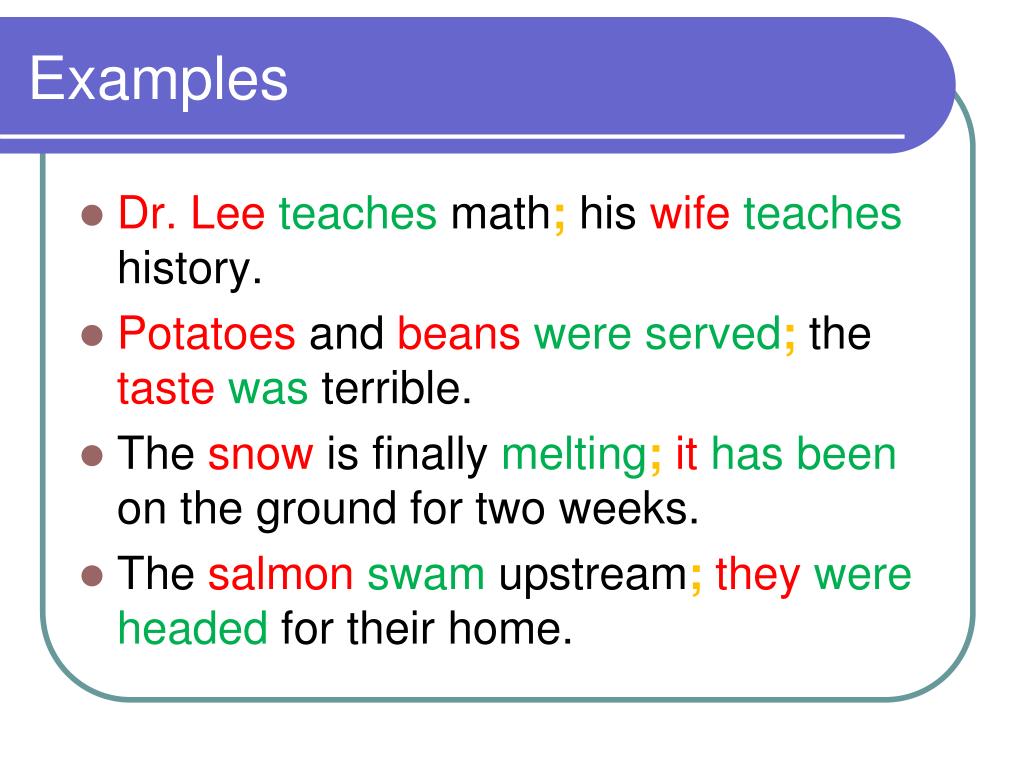 Examples

- Dr. Lee teaches math; his wife teaches history.
- Potatoes and beans were served; the taste was terrible.
- The snow is finally melting; it has been on the ground for two weeks.
- The salmon swam upstream; they were headed for their home.